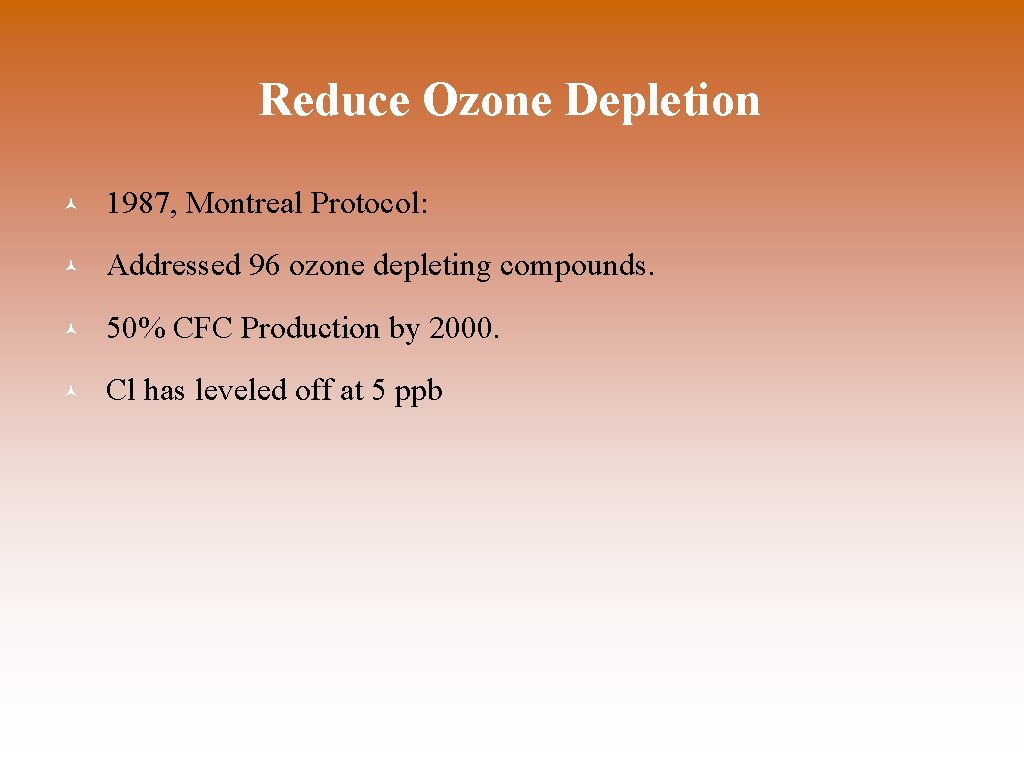 Reduce Ozone Depletion

© 1987, Montreal Protocol:

© Addressed 96 ozone depleting compounds.

© 50% CFC Production by 2000.

© Cl has leveled off at 5 ppb